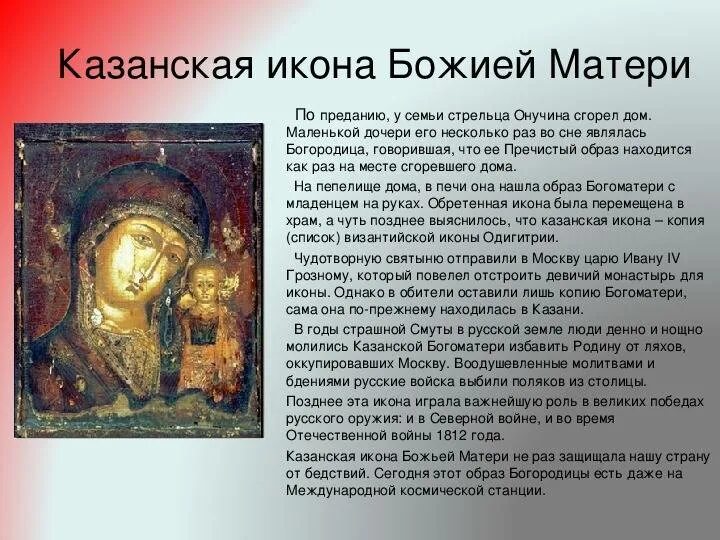 Казанская икона Божией Матери

По преданию, у семьи стрельца Онучина сгорел дом. Маленькой дочери его несколько раз во сне являлась Богородица, говорившая, что ее Пречистый образ находится как раз на месте сгоревшего дома.

На пепелище дома, в печи она нашла образ Богоматери с младенцем на руках. Обретенная икона была перемещена в храм, а чуть позднее выяснилось, что казанская икона – копия (список) византийской иконы Одигитрии.

Чудотворную святыню отправили в Москву царю Ивану IV Грозному, который повелел отстроить девичий монастырь для иконы. Однако в обители оставили лишь копию Богоматери, сама она по-прежнему находилась в Казани.

В годы страшной Смуты в русской земле люди денно и нощно молились Казанской Богоматери избавить Родину от ляхов, оккупировавших Москву. Воодушевленные молитвами и бдениями русские войска выбили поляков из столицы.

Позднее эта икона играла важнейшую роль в великих победах русского оружия: и в Северной войне, и во время Отечественной войны 1812 года.

Казанская икона Божьей Матери не раз защищала нашу страну от бедствий. Сегодня этот образ Богородицы есть даже на Международной космической станции.